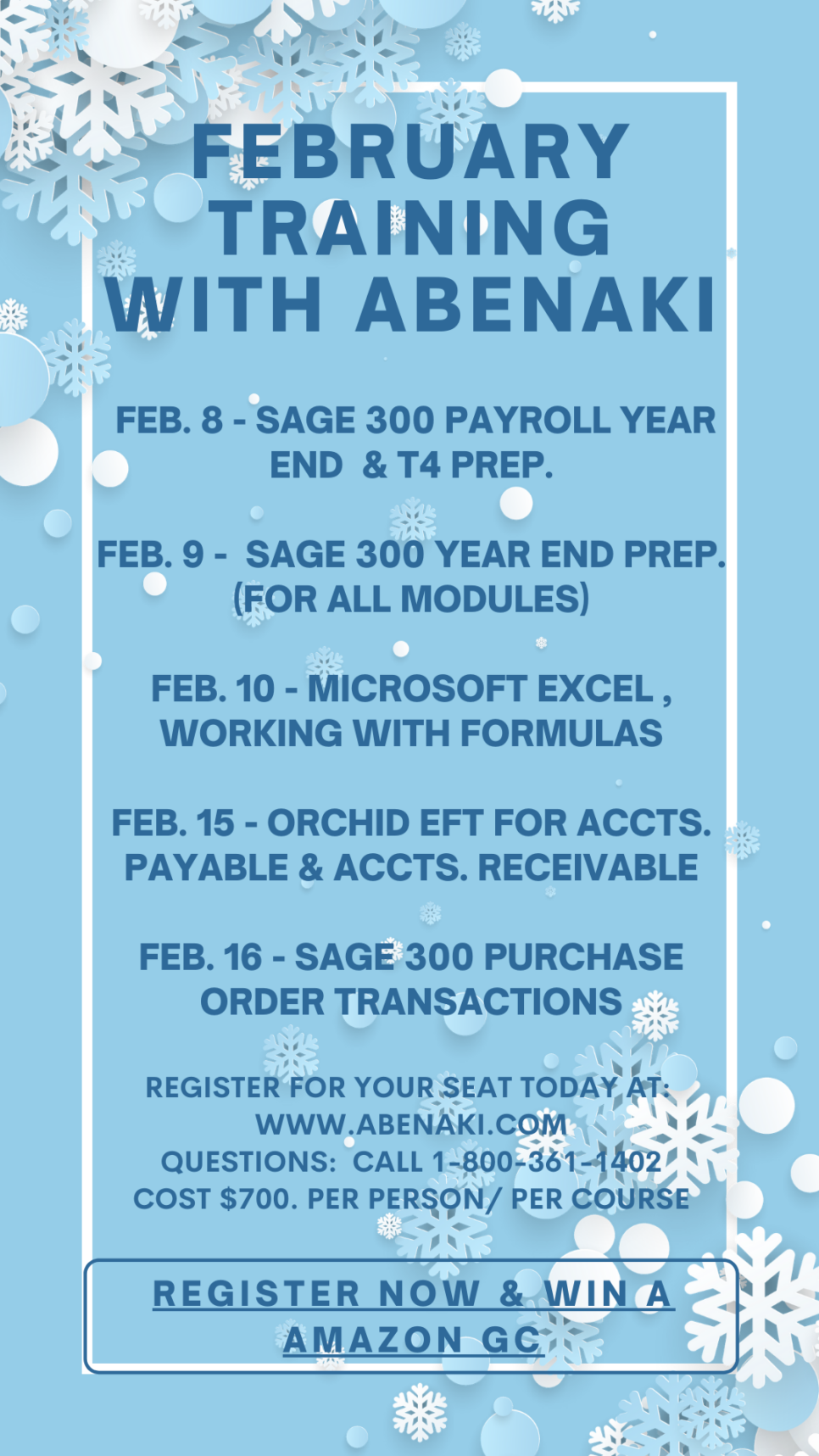 FEBRUARY TRAINING WITH ABENAKI

FEB. 8 - SAGE 300 PAYROLL YEAR END & T4 PREP.

FEB. 9 - SAGE 300 YEAR END PREP. (FOR ALL MODULES)

FEB. 10 - MICROSOFT EXCEL , WORKING WITH FORMULAS

FEB. 15 - ORCHID EFT FOR ACCTS. PAYABLE & ACCTS. RECEIVABLE

FEB. 16 - SAGE 300 PURCHASE ORDER TRANSACTIONS

REGISTER FOR YOUR SEAT TODAY AT:
WWW.ABENAKI.COM
QUESTIONS: CALL 1-800-361-1402
COST $700. PER PERSON/ PER COURSE

REGISTER NOW & WIN A AMAZON GC